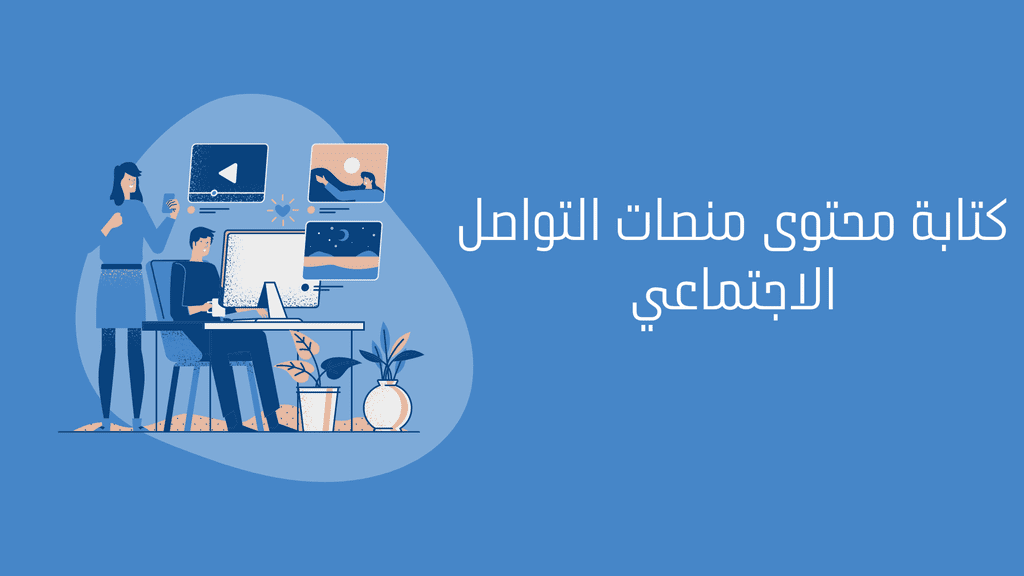 كتابة محتوى منصات التواصل الاجتماعي